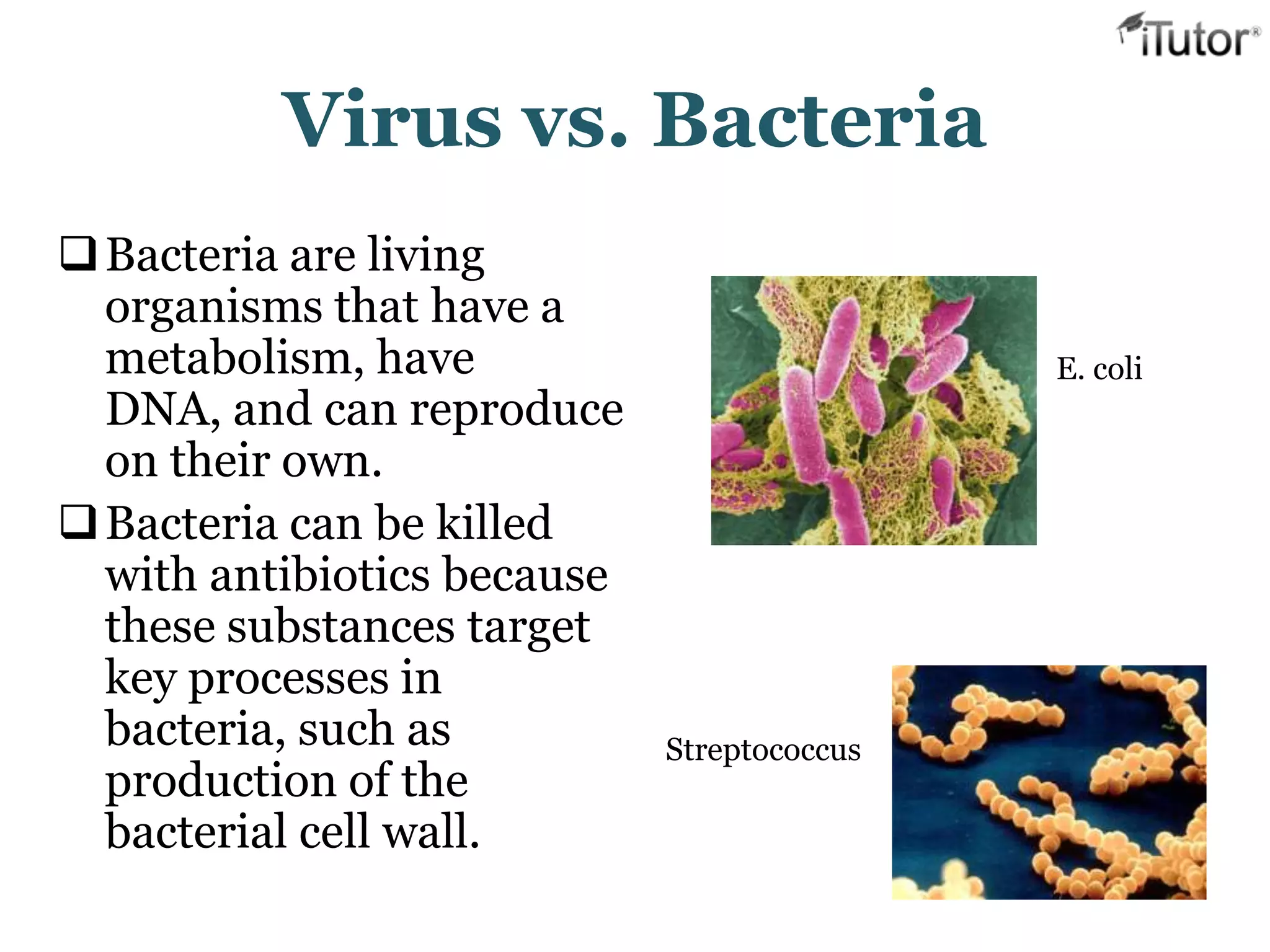 iTutor®

Virus vs. Bacteria

❑ Bacteria are living organisms that have a metabolism, have DNA, and can reproduce on their own.

❑ Bacteria can be killed with antibiotics because these substances target key processes in bacteria, such as production of the bacterial cell wall.

E. coli

Streptococcus